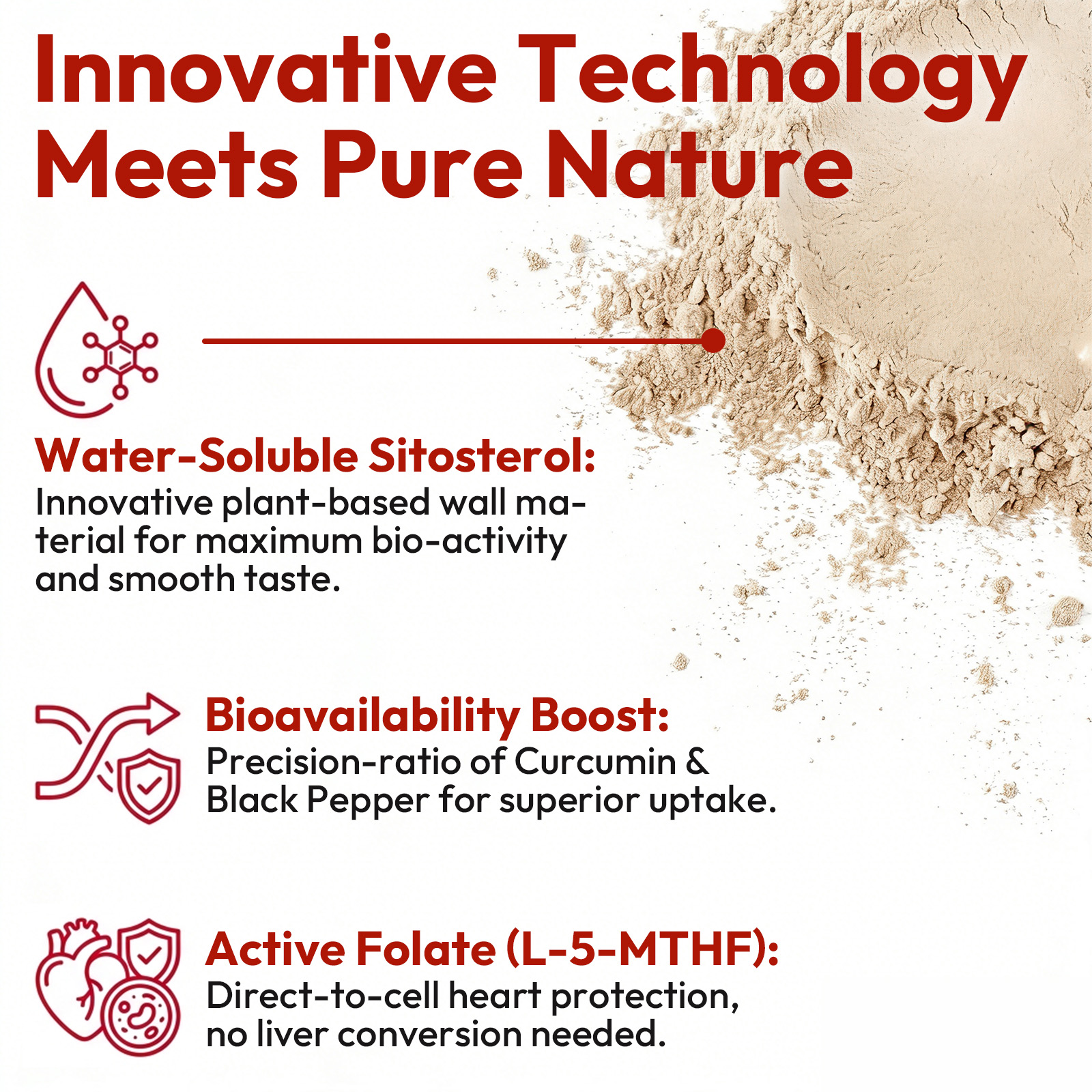 Innovative Technology Meets Pure Nature

Water-Soluble Sitosterol:
Innovative plant-based wall material for maximum bio-activity and smooth taste.

Bioavailability Boost:
Precision-ratio of Curcumin & Black Pepper for superior uptake.

Active Folate (L-5-MTHF):
Direct-to-cell heart protection, no liver conversion needed.